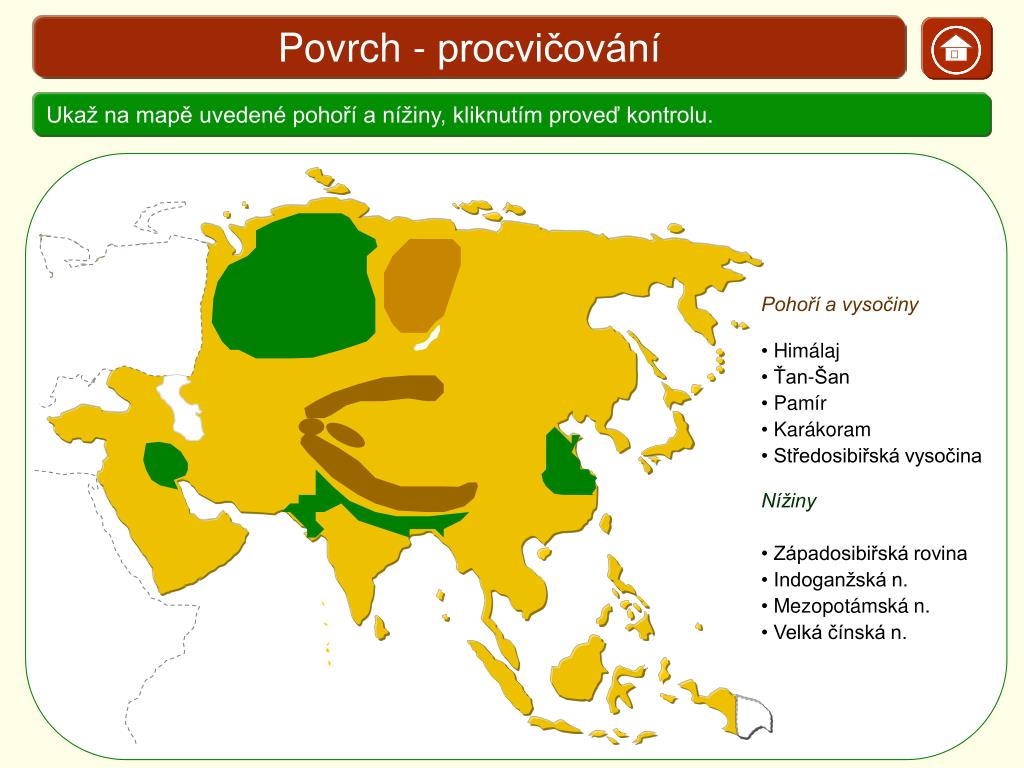 Povrch - procvičování

Ukaž na mapě uvedené pohoří a nížiny, kliknutím proveď kontrolu.

Pohoří a vysočiny

• Himálaj
• Ťan-Šan
• Pamír
• Karákoram
• Středosibiřská vysočina

Nížiny

• Západosibiřská rovina
• Indoganžská n.
• Mezopotámská n.
• Velká čínská n.